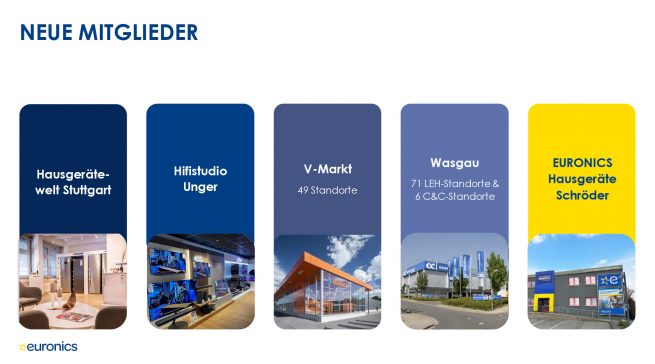 NEUE MITGLIEDER

Hausgeräte-welt Stuttgart

Hifistudio Unger

V-Markt
49 Standorte

Wasgau
71 LEH-Standorte & 6 C&C-Standorte

EURONICS Hausgeräte Schröder

euronics